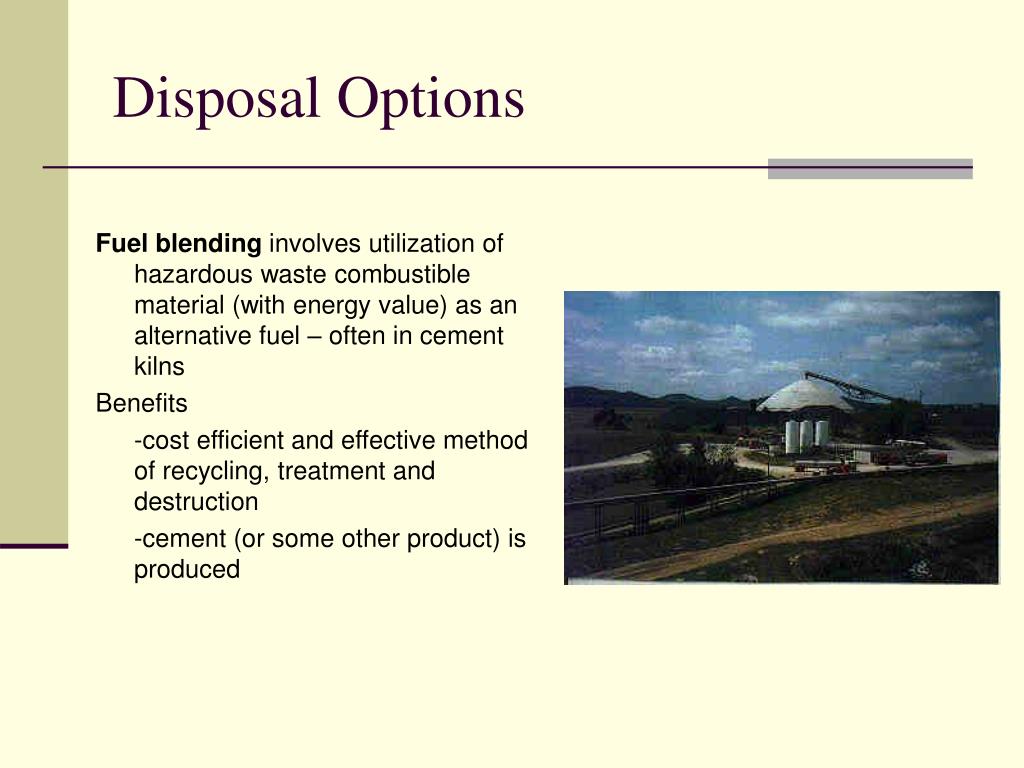 Disposal Options

Fuel blending involves utilization of hazardous waste combustible material (with energy value) as an alternative fuel – often in cement kilns

Benefits

-cost efficient and effective method of recycling, treatment and destruction

-cement (or some other product) is produced